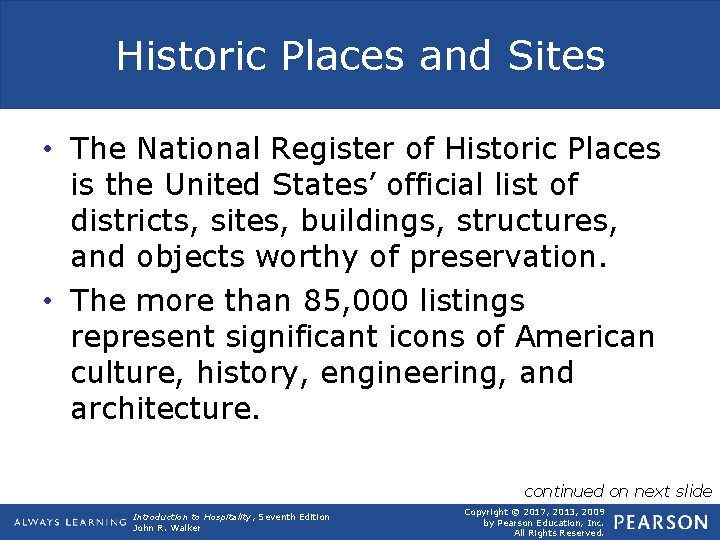 Historic Places and Sites

• The National Register of Historic Places is the United States' official list of districts, sites, buildings, structures, and objects worthy of preservation.

• The more than 85,000 listings represent significant icons of American culture, history, engineering, and architecture.

continued on next slide

ALWAYS LEARNING

Introduction to Hospitality, Seventh Edition
John R. Walker

Copyright © 2017, 2013, 2009 by Pearson Education, Inc. All Rights Reserved.

PEARSON